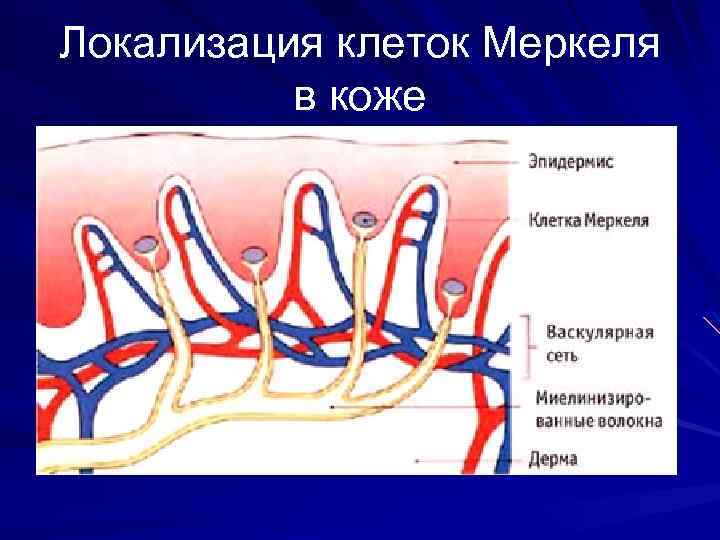 Локализация клеток Меркеля в коже

Эпидермис

Клетка Меркеля

Васкулярная сеть

Миелинизированные волокна

Дерма